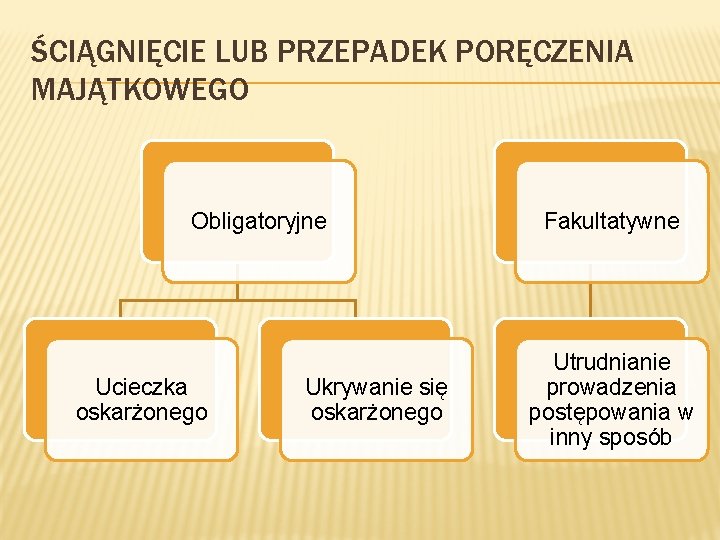 ŚCIĄGNIĘCIE LUB PRZEPADEK PORĘCZENIA MAJĄTKOWEGO

Obligatoryjne

Ucieczka oskarżonego

Ukrywanie się oskarżonego

Fakultatywne

Utrudnianie prowadzenia postępowania w inny sposób